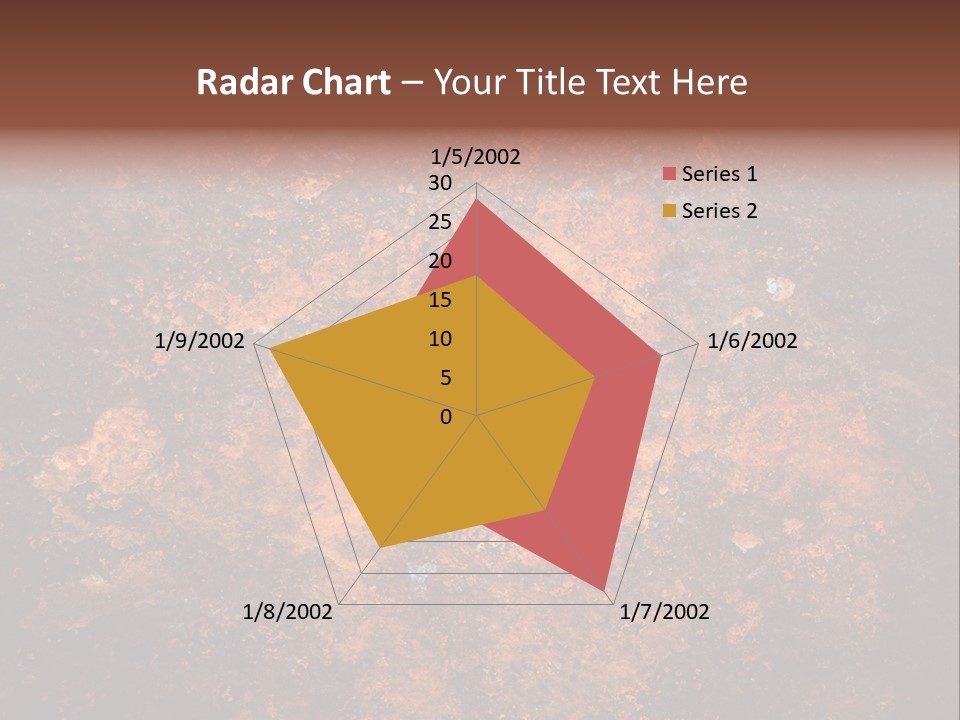 Radar Chart – Your Title Text Here

1/5/2002
30
25
20
15
10
5
0
1/6/2002
1/7/2002
1/8/2002
1/9/2002

Series 1
Series 2